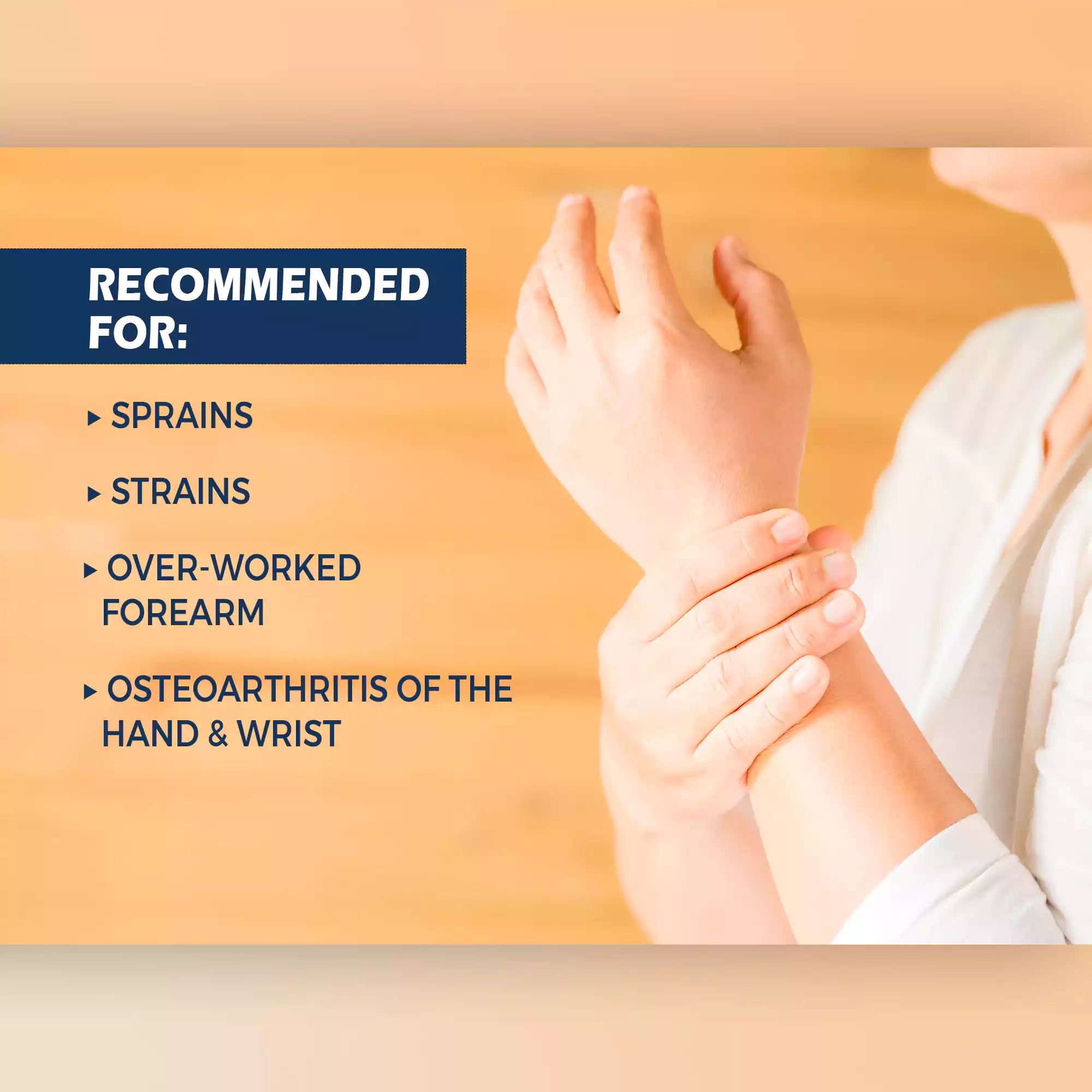 RECOMMENDED FOR:

▸ SPRAINS

▸ STRAINS

▸ OVER-WORKED FOREARM

▸ OSTEOARTHRITIS OF THE HAND & WRIST